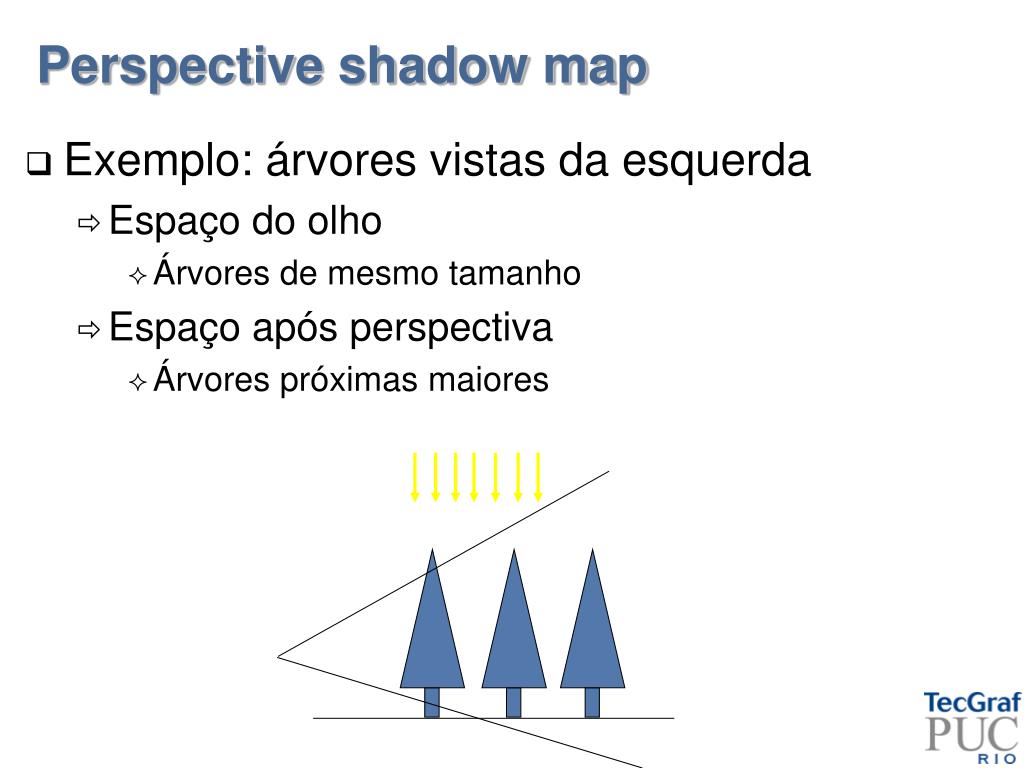 Perspective shadow map

Exemplo: árvores vistas da esquerda

Espaço do olho

Árvores de mesmo tamanho

Espaço após perspectiva

Árvores próximas maiores

TecGraf
PUC
RIO